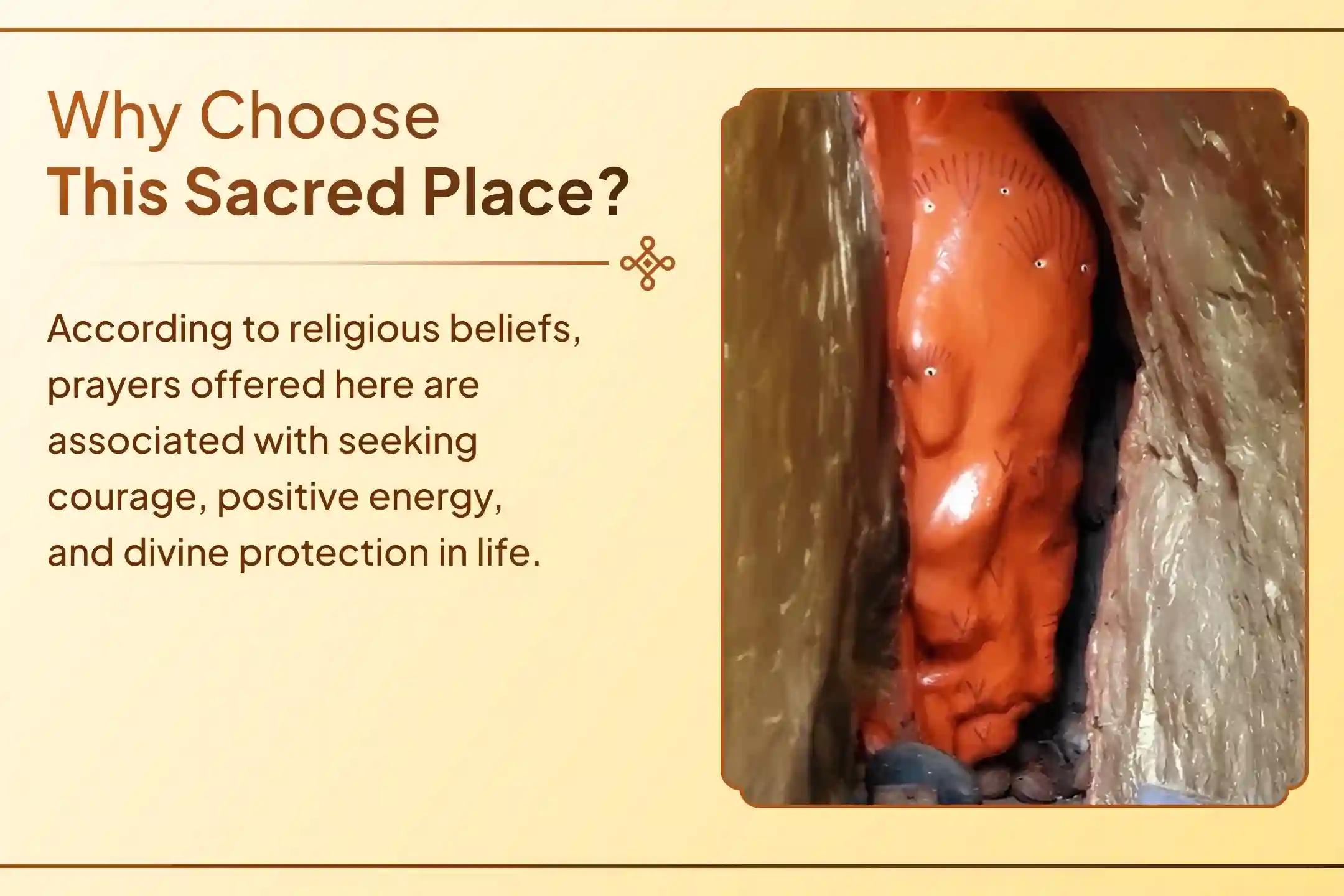 Why Choose
This Sacred Place?

According to religious beliefs, prayers offered here are associated with seeking courage, positive energy, and divine protection in life.